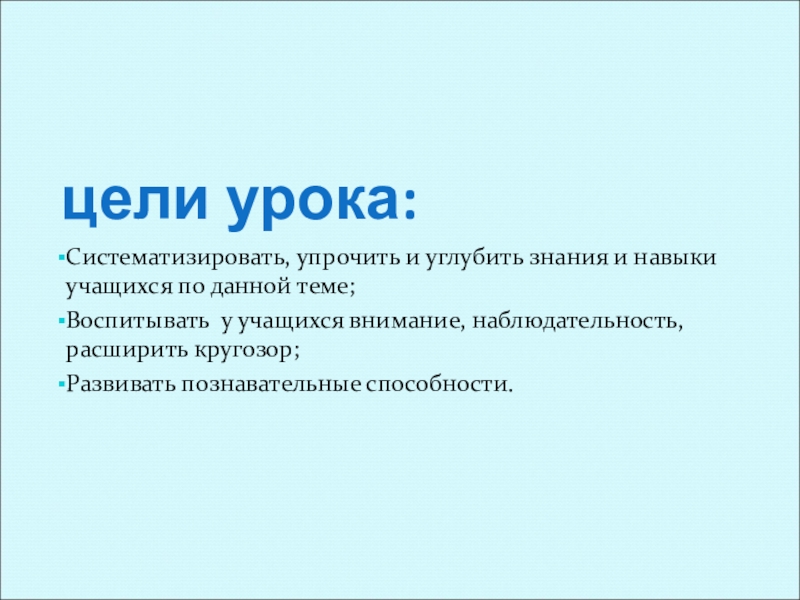 цели урока:

Систематизировать, упрочить и углубить знания и навыки учащихся по данной теме;

Воспитывать у учащихся внимание, наблюдательность, расширить кругозор;

Развивать познавательные способности.